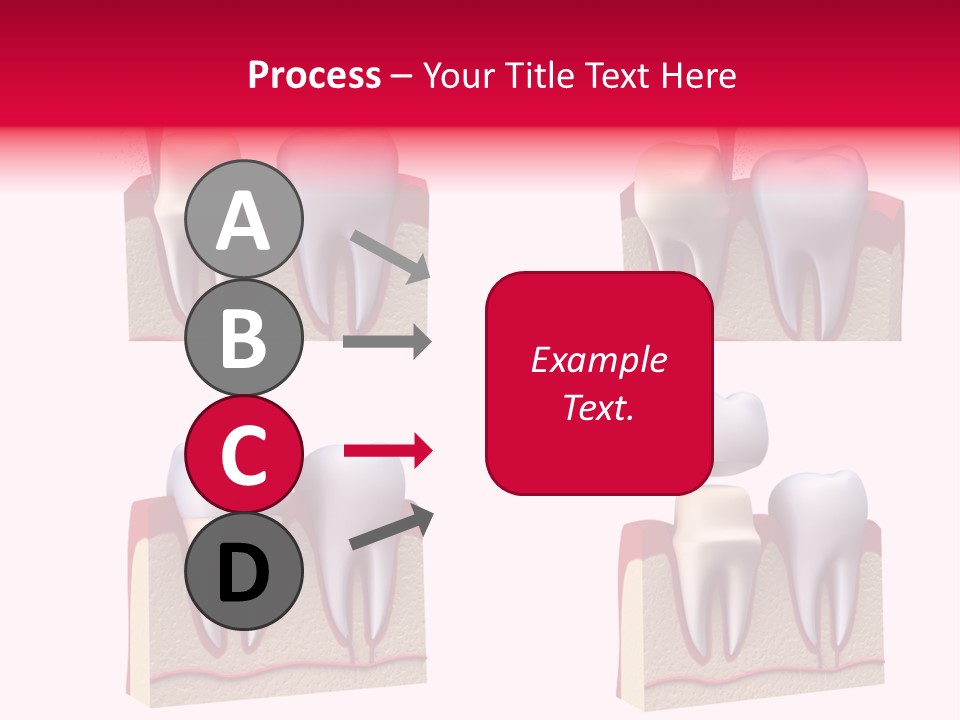 Process – Your Title Text Here

A

B

C

D

Example Text.